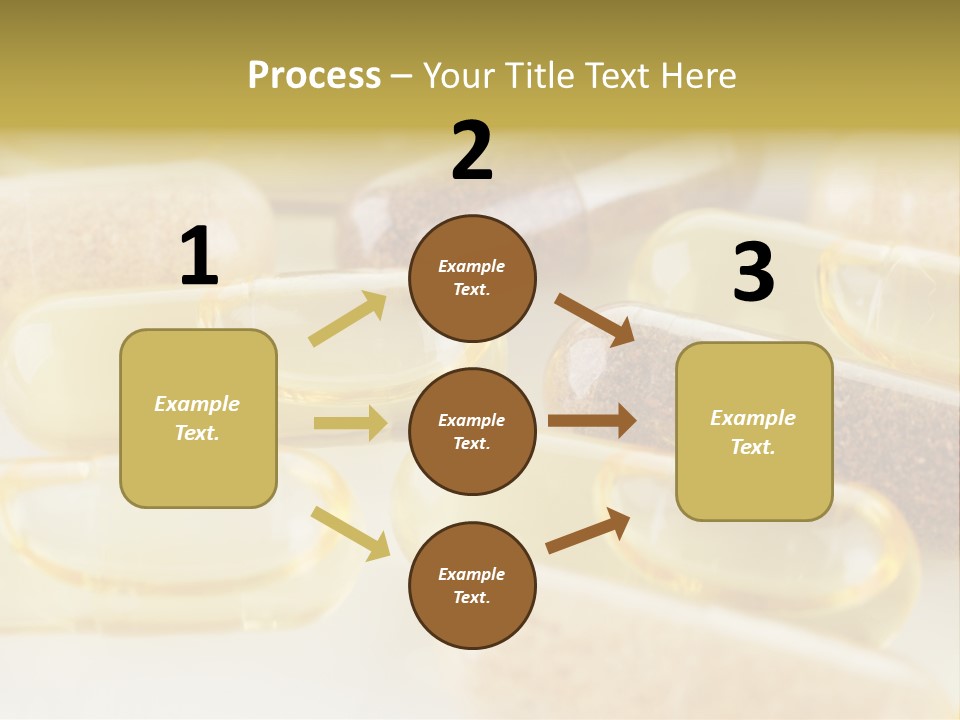 Process – Your Title Text Here

1

Example Text.

2

Example Text.

Example Text.

Example Text.

3

Example Text.